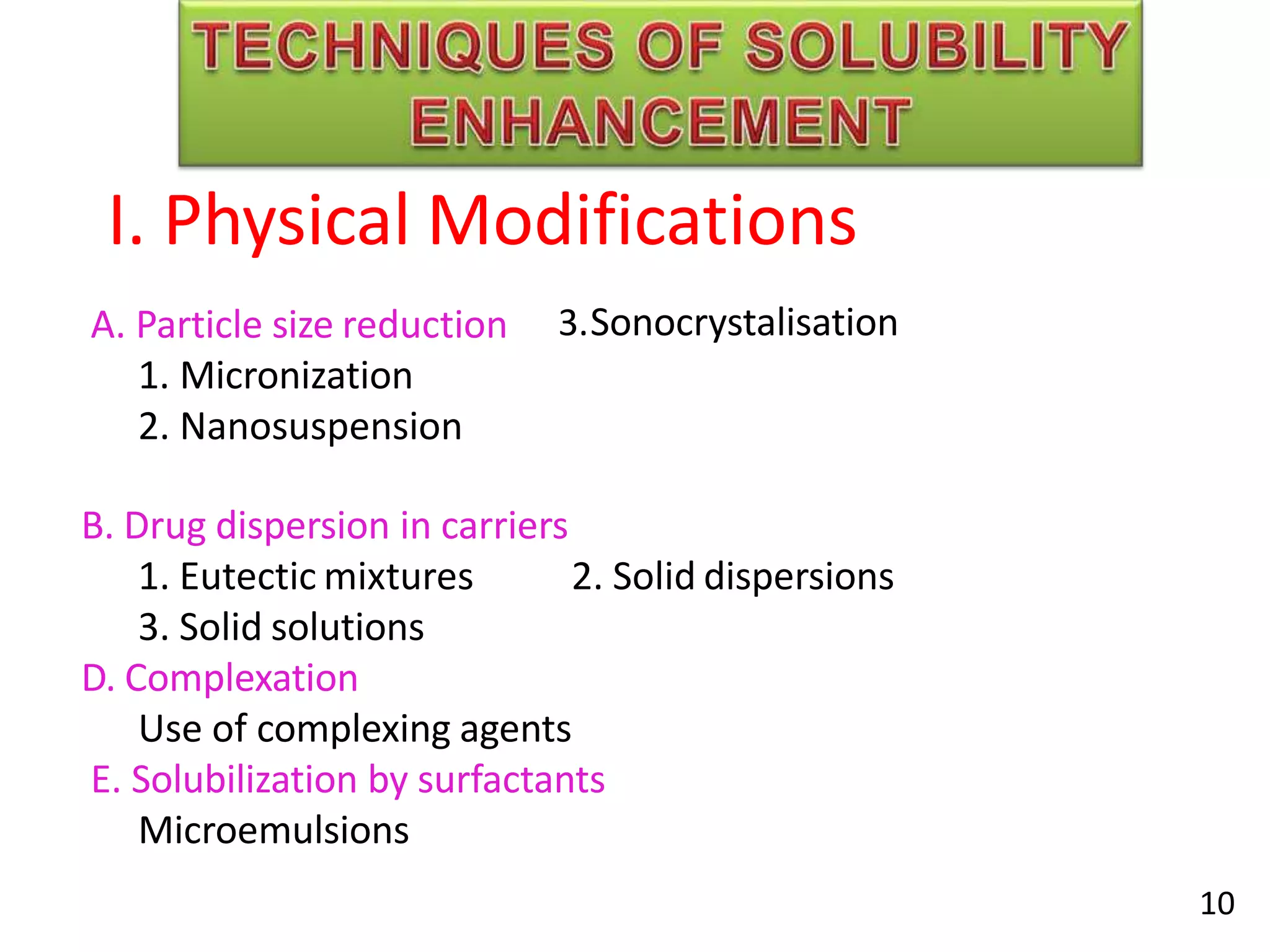 TECHNIQUES OF SOLUBILITY ENHANCEMENT

I. Physical Modifications

A. Particle size reduction 3.Sonocrystalisation
1. Micronization
2. Nanosuspension

B. Drug dispersion in carriers
1. Eutectic mixtures 2. Solid dispersions
3. Solid solutions
D. Complexation
Use of complexing agents
E. Solubilization by surfactants
Microemulsions

10